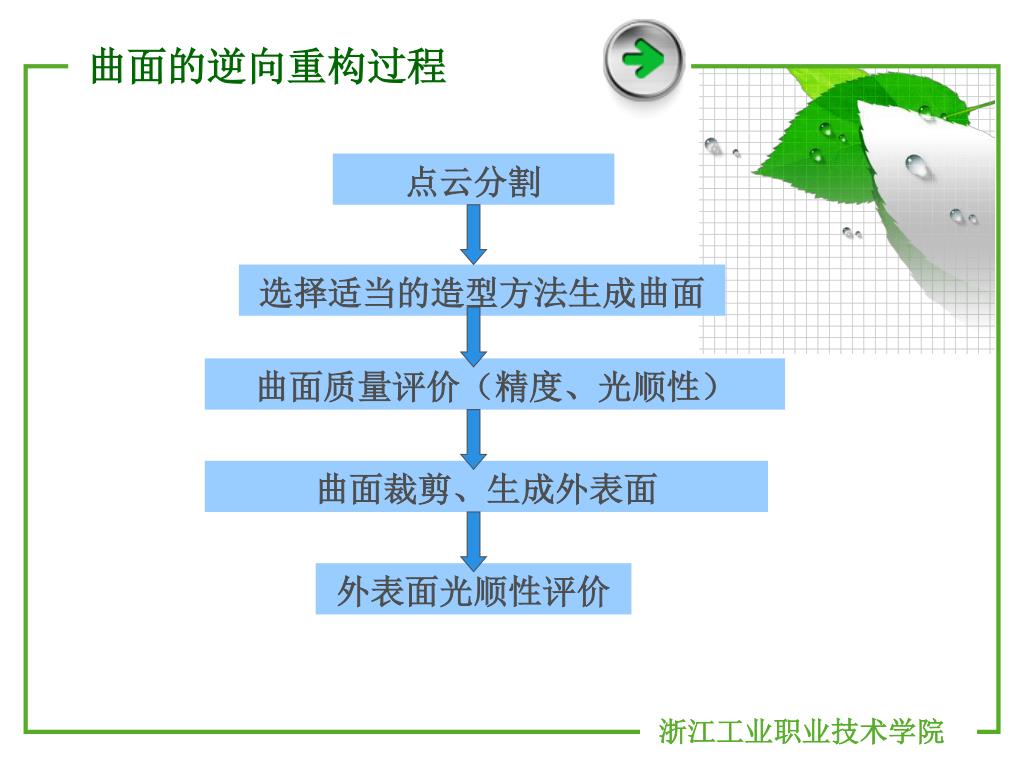 曲面的逆向重构过程

点云分割

选择适当的造型方法生成曲面

曲面质量评价（精度、光顺性）

曲面裁剪、生成外表面

外表面光顺性评价

浙江工业职业技术学院